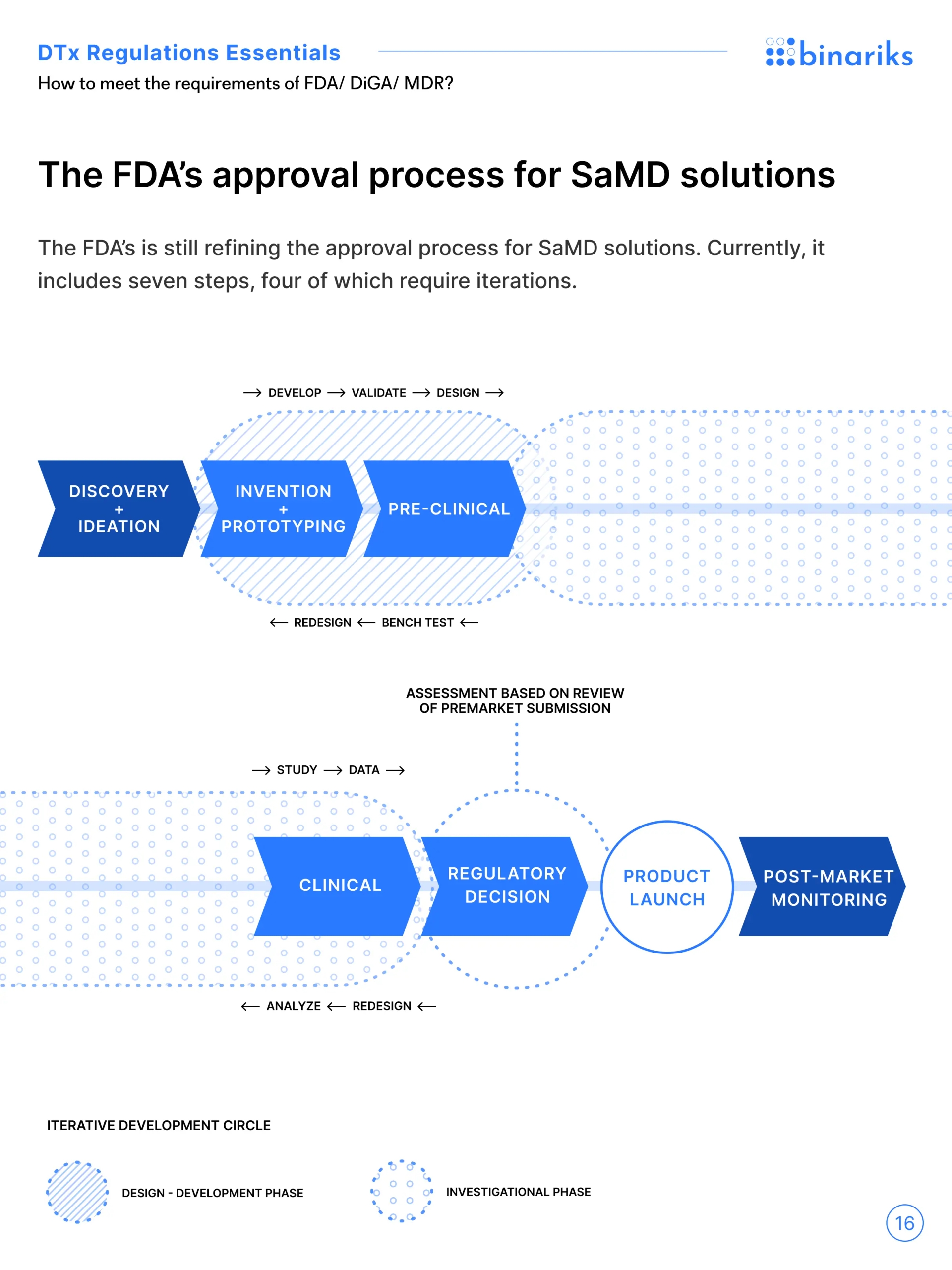 DTx Regulations Essentials
How to meet the requirements of FDA/ DiGA/ MDR?

binariks

The FDA's approval process for SaMD solutions

The FDA's is still refining the approval process for SaMD solutions. Currently, it includes seven steps, four of which require iterations.

→ DEVELOP → VALIDATE → DESIGN →

DISCOVERY + IDEATION

INVENTION + PROTOTYPING

PRE-CLINICAL

← REDESIGN ← BENCH TEST ←

ASSESSMENT BASED ON REVIEW OF PREMARKET SUBMISSION

→ STUDY → DATA →

CLINICAL

REGULATORY DECISION

PRODUCT LAUNCH

POST-MARKET MONITORING

← ANALYZE ← REDESIGN ←

ITERATIVE DEVELOPMENT CIRCLE

DESIGN - DEVELOPMENT PHASE

INVESTIGATIONAL PHASE

16